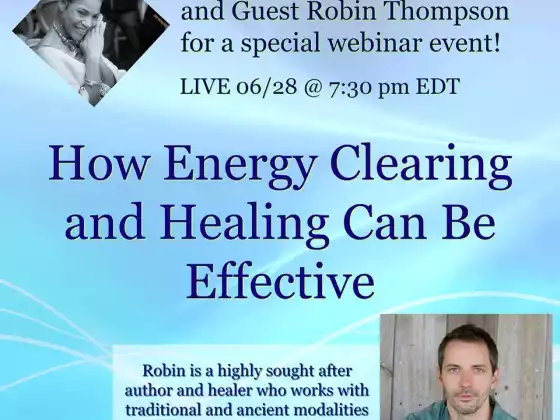 and Guest Robin Thompson for a special webinar event!

LIVE 06/28 @ 7:30 pm EDT

How Energy Clearing and Healing Can Be Effective

Robin is a highly sought after author and healer who works with traditional and ancient modalities